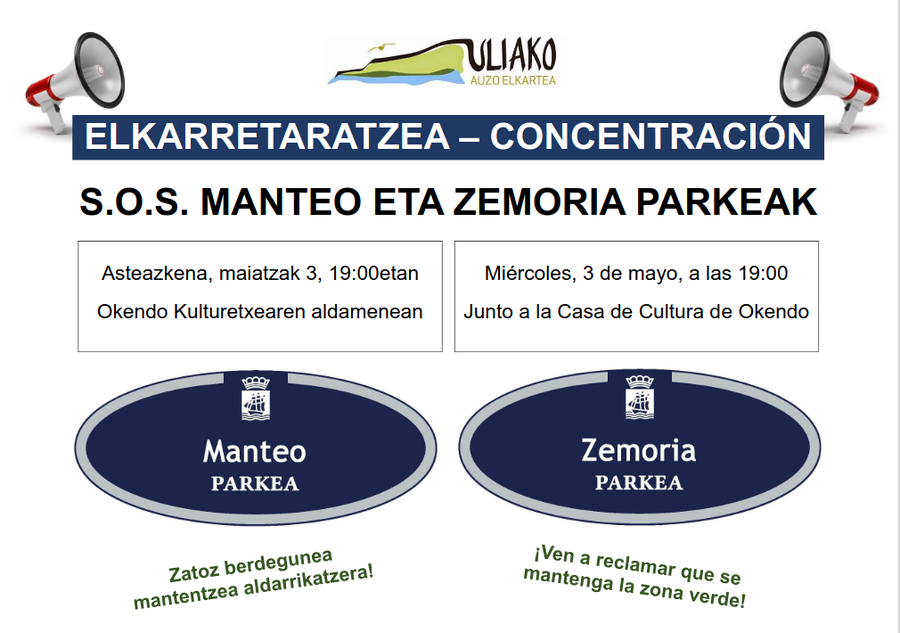 ULIAKO
AUZO ELKARTEA

ELKARRETARATZEA – CONCENTRACIÓN

S.O.S. MANTEO ETA ZEMORIA PARKEAK

Asteazkena, maiatzak 3, 19:00etan

Okendo Kulturetxearen aldamenean

Miércoles, 3 de mayo, a las 19:00

Junto a la Casa de Cultura de Okendo

Manteo
PARKEA

Zemoria
PARKEA

Zatoz berdegunea mantentzea aldarrikatzera!

¡Ven a reclamar que se mantenga la zona verde!